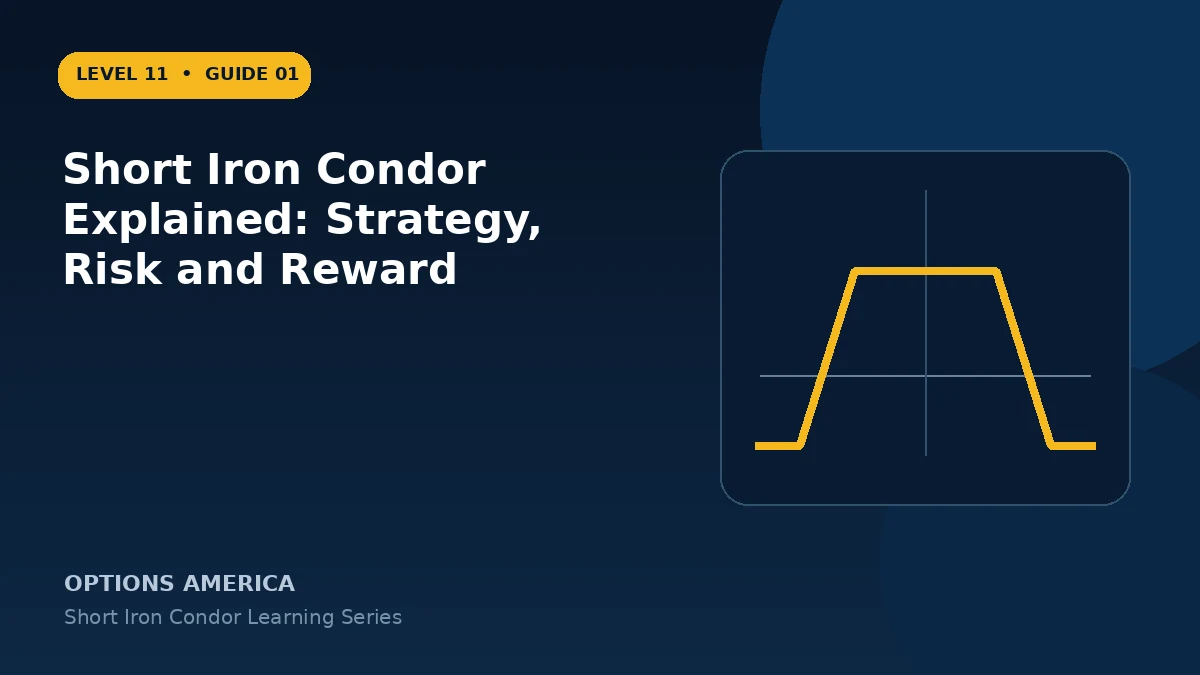 LEVEL 11 • GUIDE 01

Short Iron Condor Explained: Strategy, Risk and Reward

OPTIONS AMERICA

Short Iron Condor Learning Series